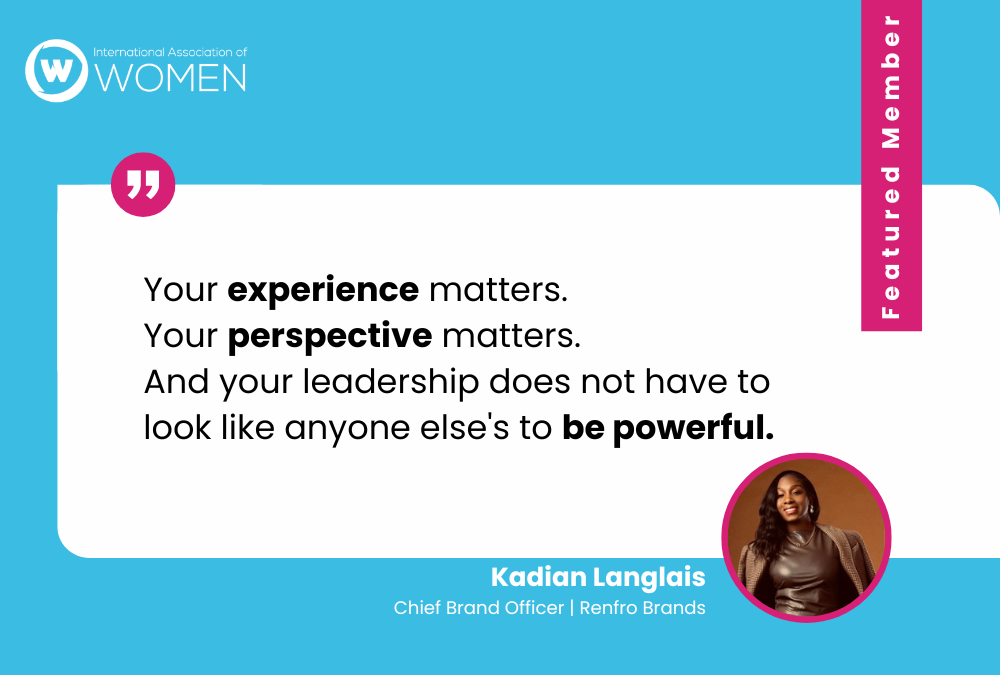 International Association of
WOMEN

Featured Member

Your experience matters.
Your perspective matters.
And your leadership does not have to look like anyone else's to be powerful.

Kadian Langlais
Chief Brand Officer | Renfro Brands